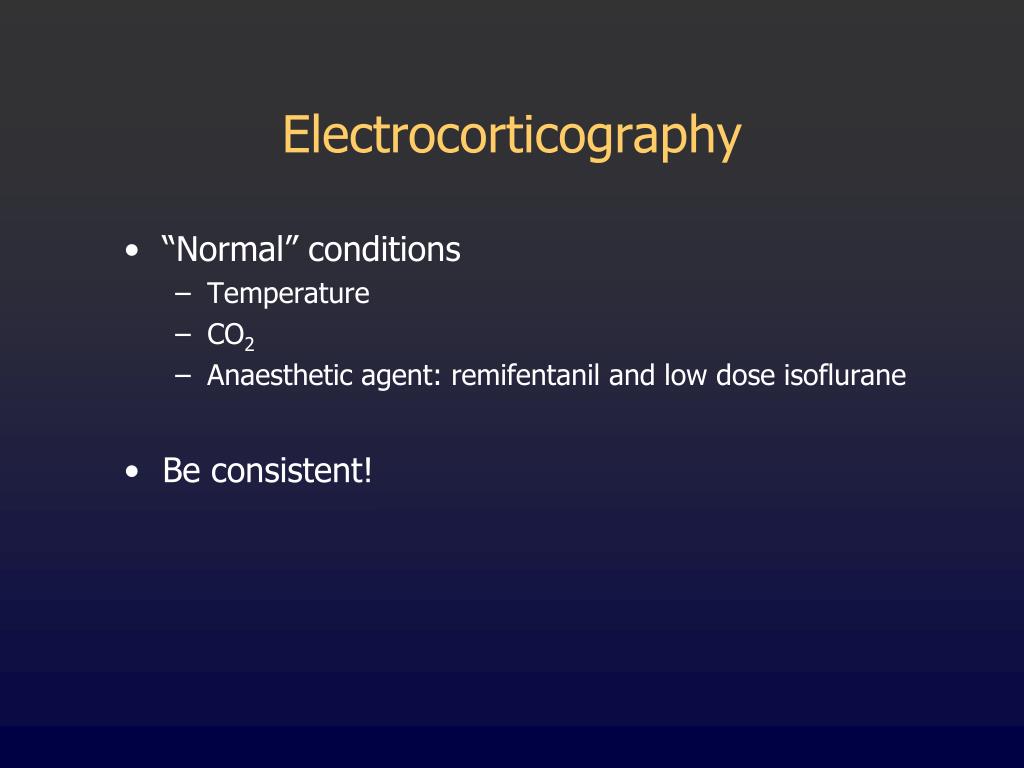 Electrocorticography

• “Normal” conditions
– Temperature
– $CO_2$
– Anaesthetic agent: remifentanil and low dose isoflurane

• Be consistent!